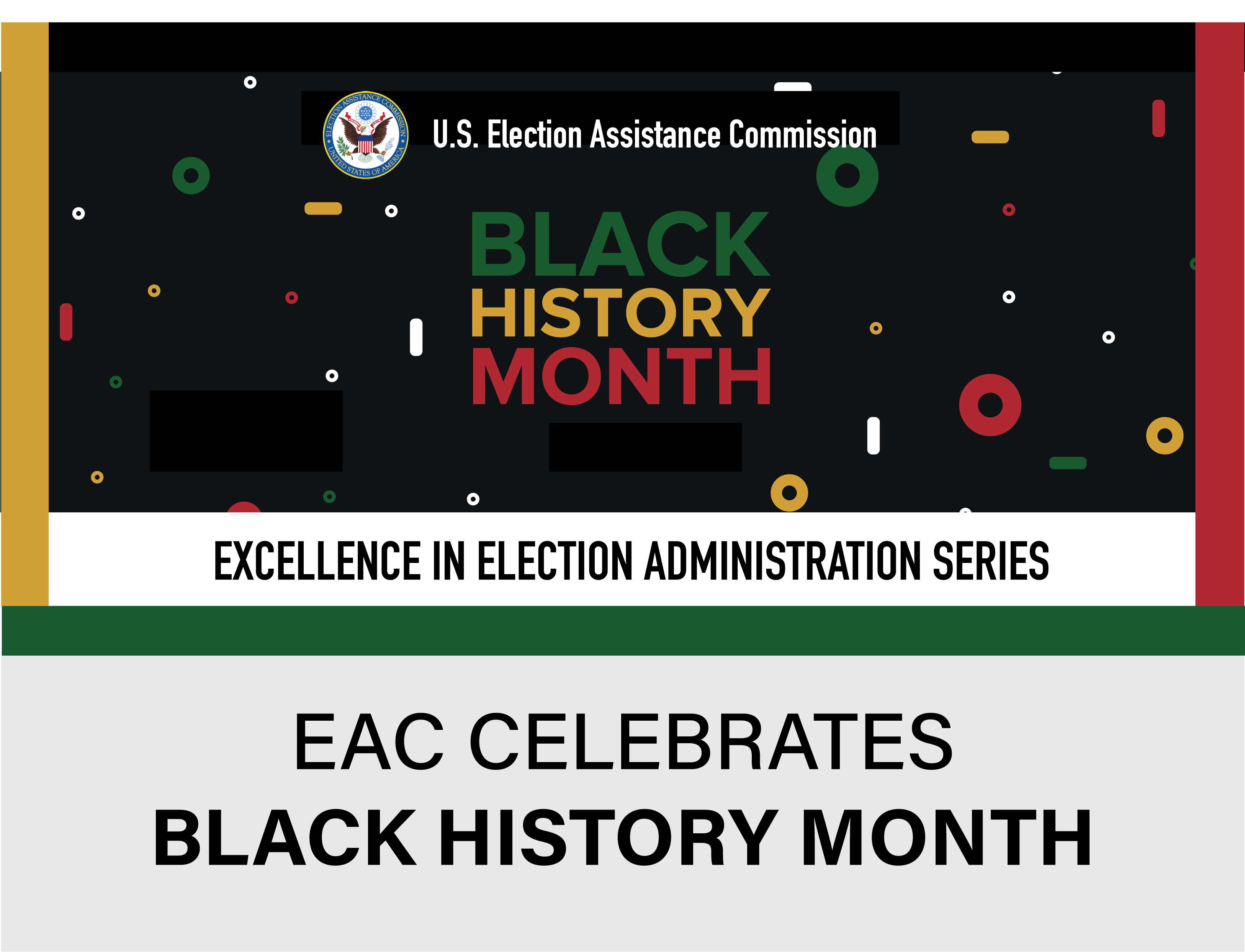 ELECTION ASSISTANCE COMMISSION
UNITED STATES OF AMERICA

U.S. Election Assistance Commission

BLACK
HISTORY
MONTH

EXCELLENCE IN ELECTION ADMINISTRATION SERIES

EAC CELEBRATES
BLACK HISTORY MONTH